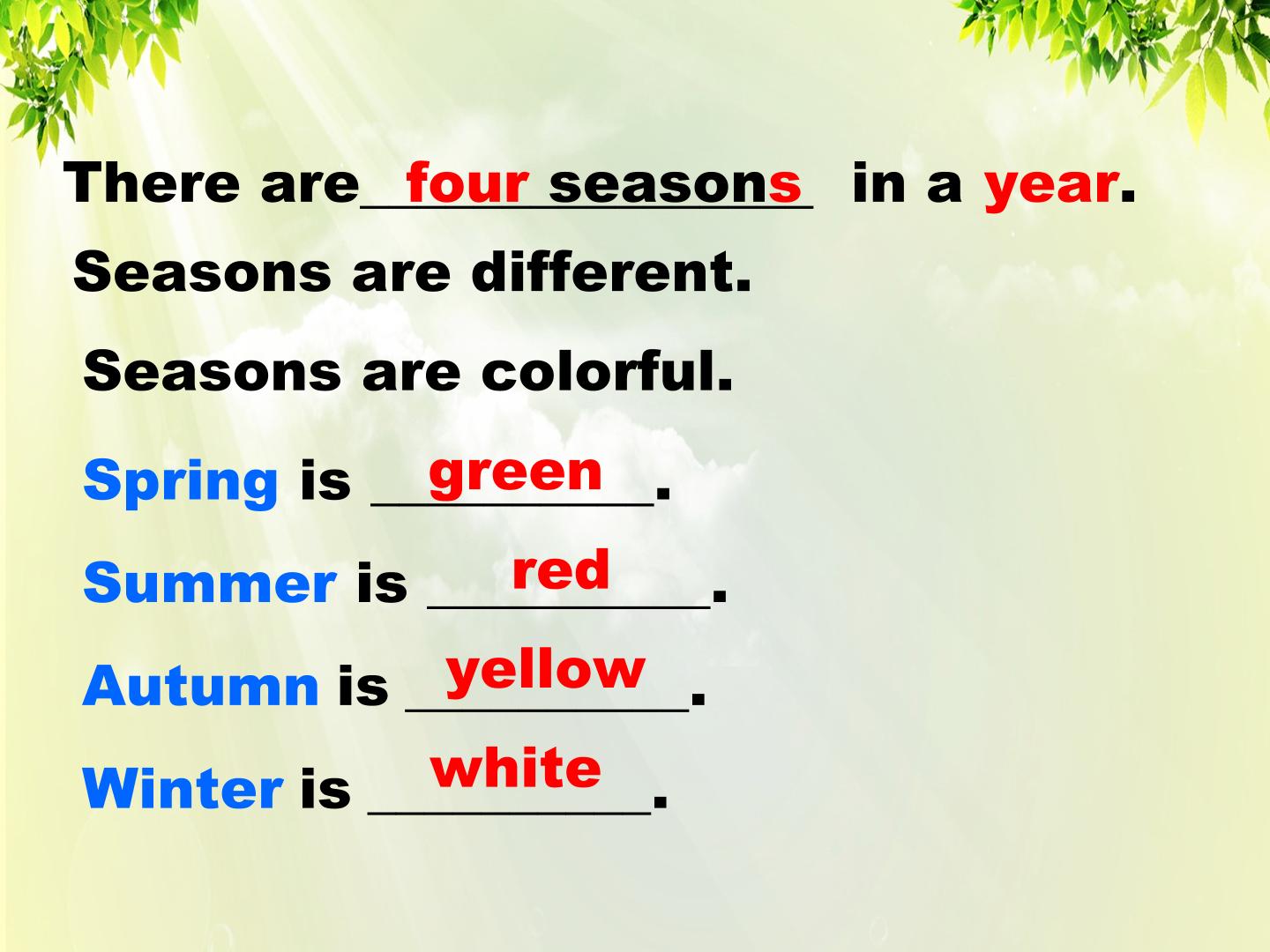 There are four seasons in a year.

Seasons are different.

Seasons are colorful.

Spring is green.

Summer is red.

Autumn is yellow.

Winter is white.